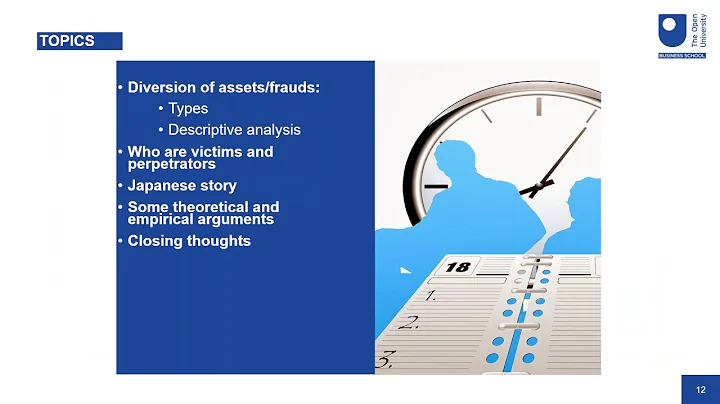 TOPICS

The Open University
BUSINESS SCHOOL

• Diversion of assets/frauds:
• Types
• Descriptive analysis
• Who are victims and perpetrators
• Japanese story
• Some theoretical and empirical arguments
• Closing thoughts

18
1.
2.
3.

12